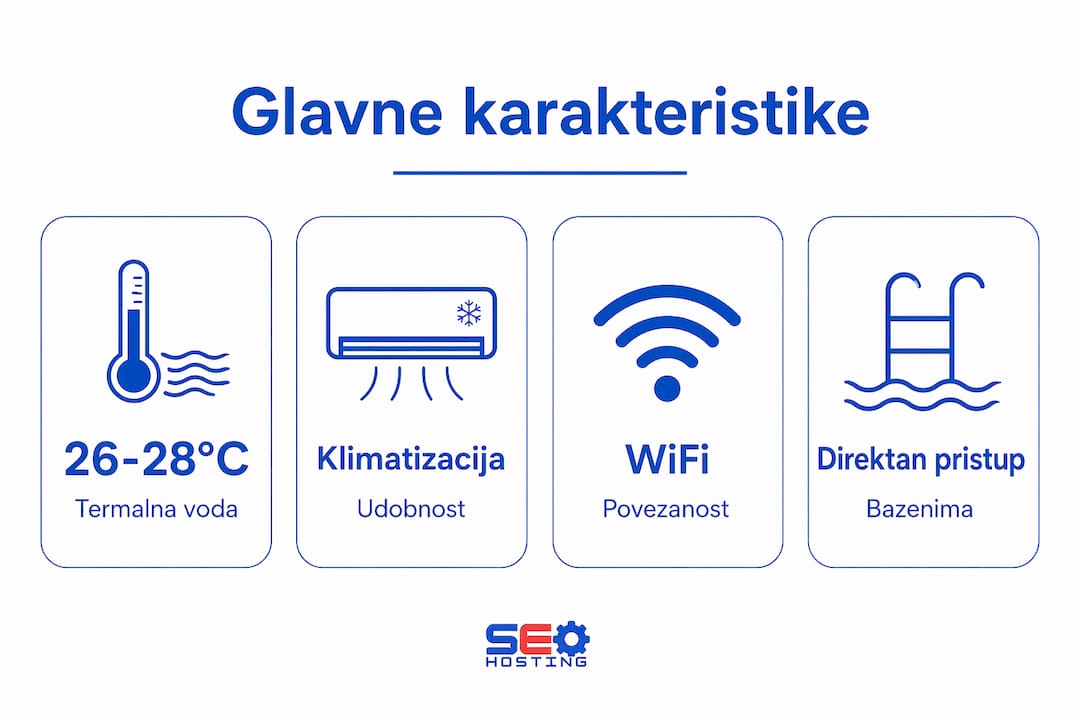 Glavne karakteristike

26-28°C
Termalna voda

Klimatizacija
Udobnost

WiFi
Povezanost

Direktan pristup
Bazenima

SEO
HOSTING